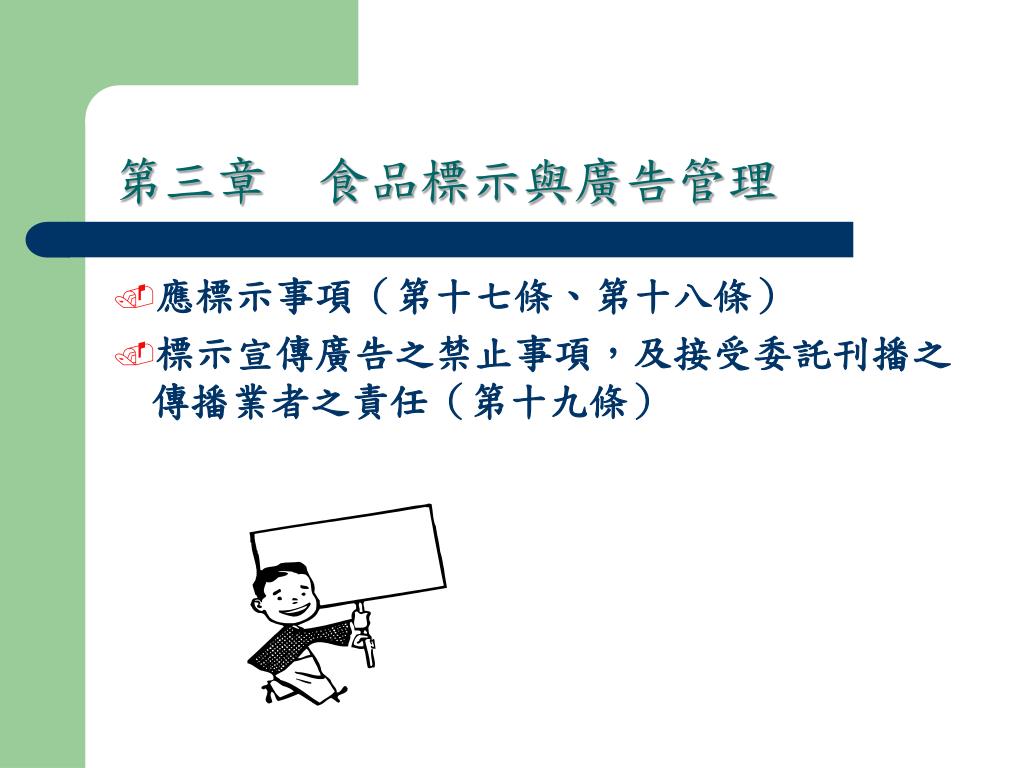 第三章　食品標示與廣告管理

應標示事項（第十七條、第十八條）

標示宣傳廣告之禁止事項，及接受委託刊播之傳播業者之責任（第十九條）